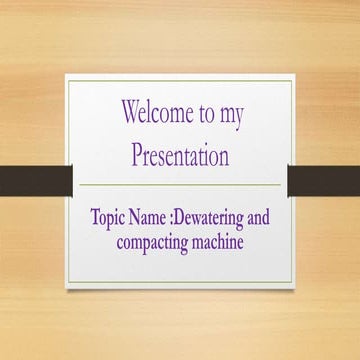 Welcome to my Presentation

Topic Name :Dewatering and compacting machine